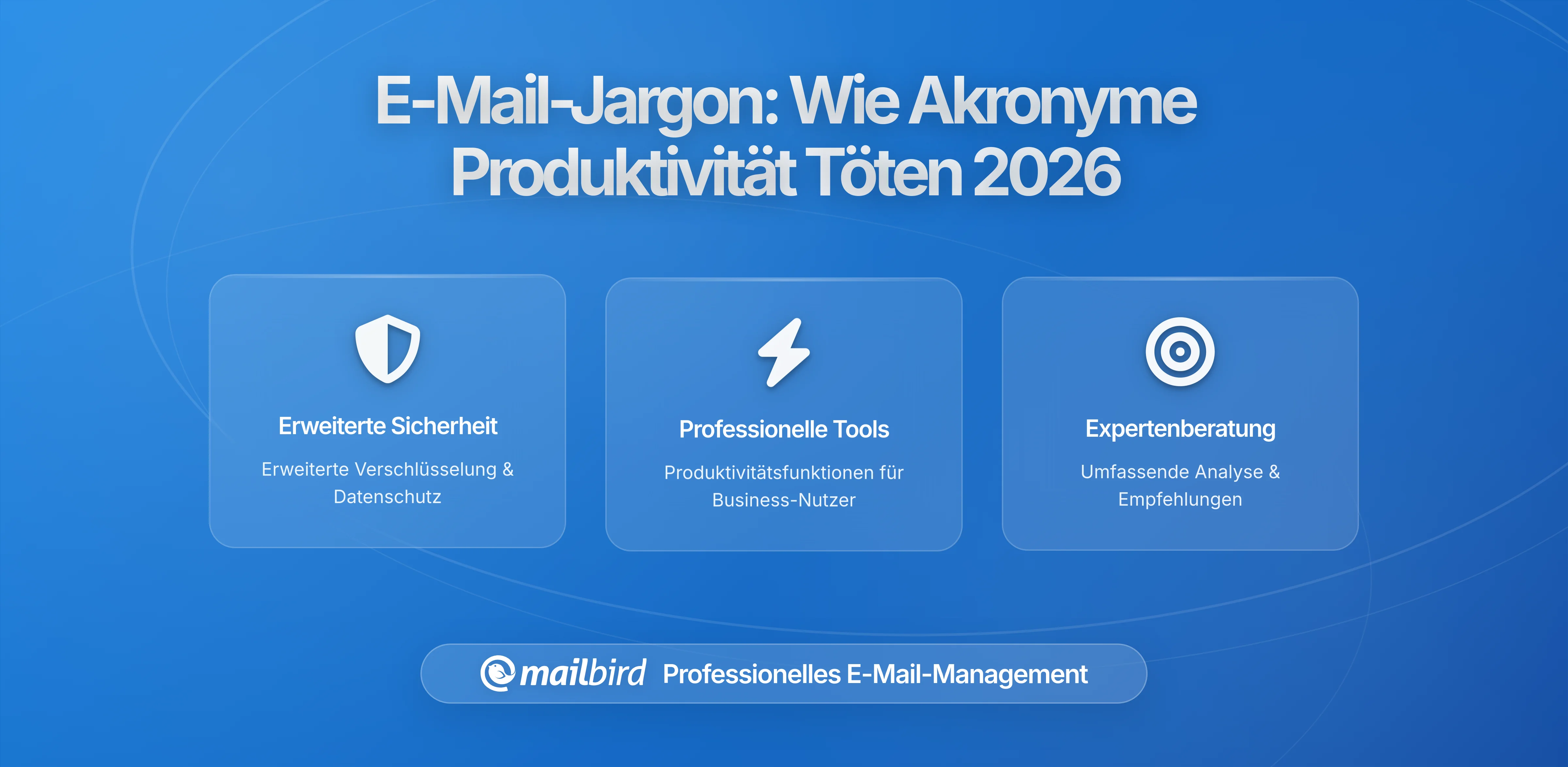 E-Mail-Jargon: Wie Akronyme Produktivität Töten 2026

Erweiterte Sicherheit

Erweiterte Verschlüsselung & Datenschutz

Professionelle Tools

Produktivitätsfunktionen für Business-Nutzer

Expertenberatung

Umfassende Analyse & Empfehlungen

mailbird Professionelles E-Mail-Management